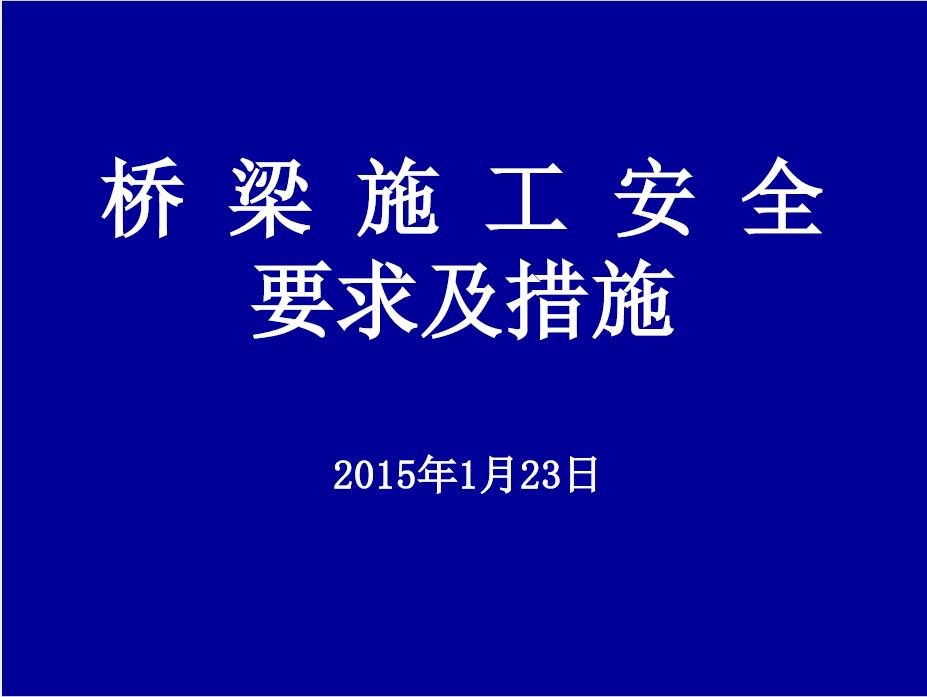 桥 梁 施 工 安 全
要求及措施

2015年1月23日